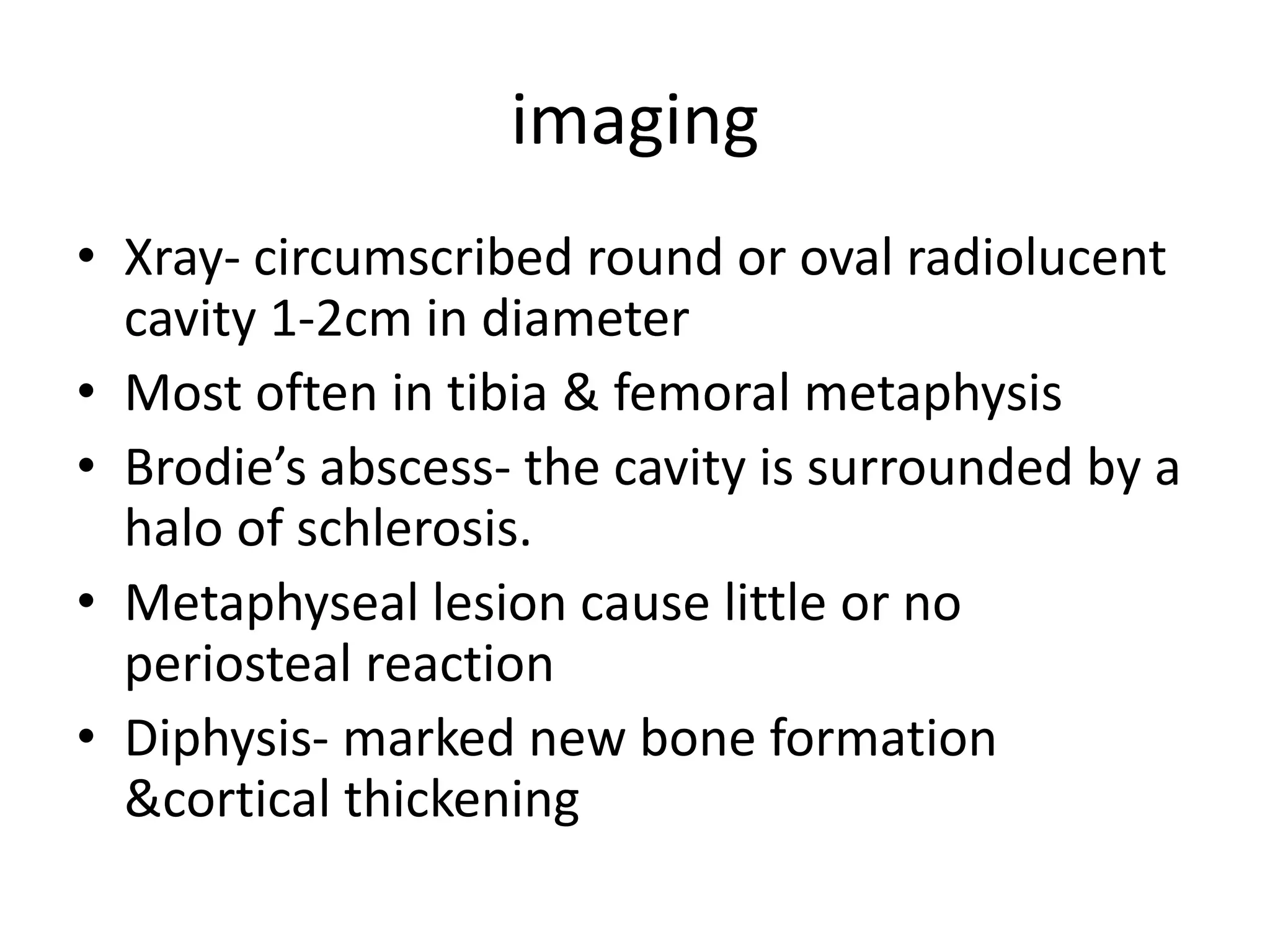 imaging

• Xray- circumscribed round or oval radiolucent cavity 1-2cm in diameter
• Most often in tibia & femoral metaphysis
• Brodie’s abscess- the cavity is surrounded by a halo of schlerosis.
• Metaphyseal lesion cause little or no periosteal reaction
• Diphysis- marked new bone formation &cortical thickening